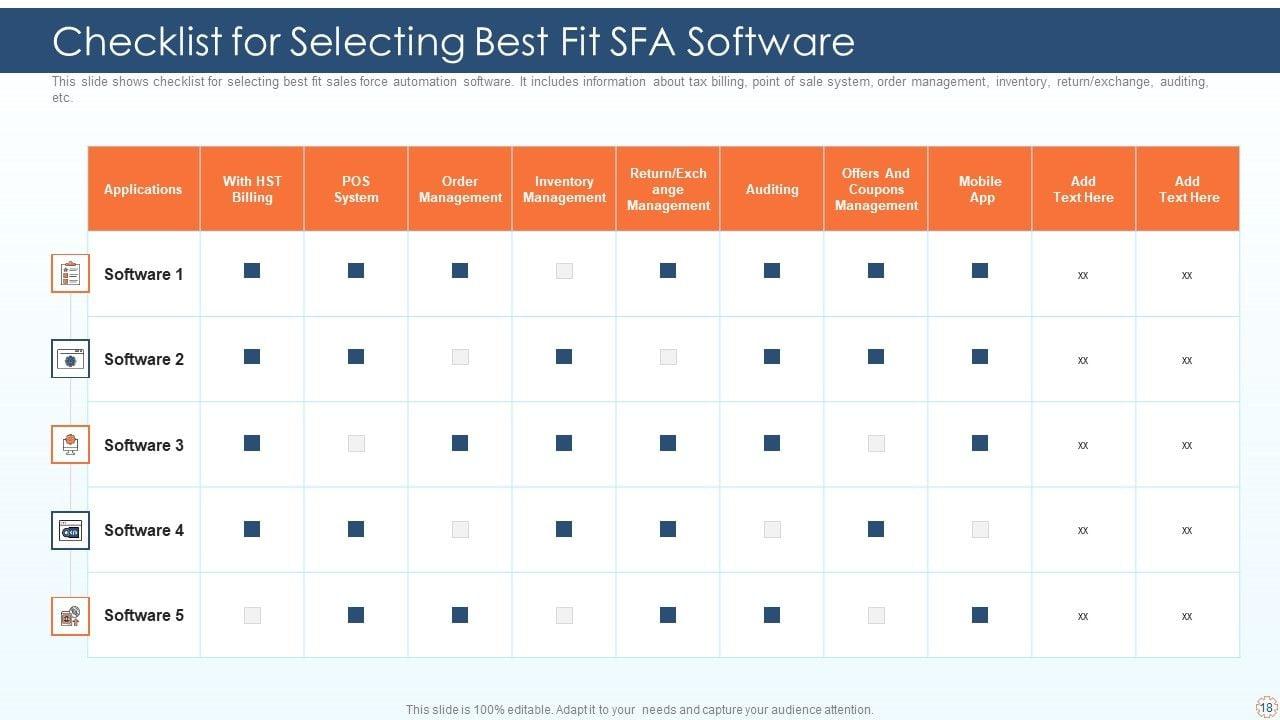 Checklist for Selecting Best Fit SFA Software

This slide shows checklist for selecting best fit sales force automation software. It includes information about tax billing, point of sale system, order management, inventory, return/exchange, auditing, etc.

| Applications | With HST Billing | POS System | Order Management | Inventory Management | Return/Exchange Management | Auditing | Offers And Coupons Management | Mobile App | Add Text Here | Add Text Here |
|---|---|---|---|---|---|---|---|---|---|---|
| Software 1 | | | | | | | | | xx | xx |
| Software 2 | | | | | | | | | xx | xx |
| Software 3 | | | | | | | | | xx | xx |
| Software 4 | | | | | | | | | xx | xx |
| Software 5 | | | | | | | | | xx | xx |

This slide is 100% editable. Adapt it to your needs and capture your audience attention.

18